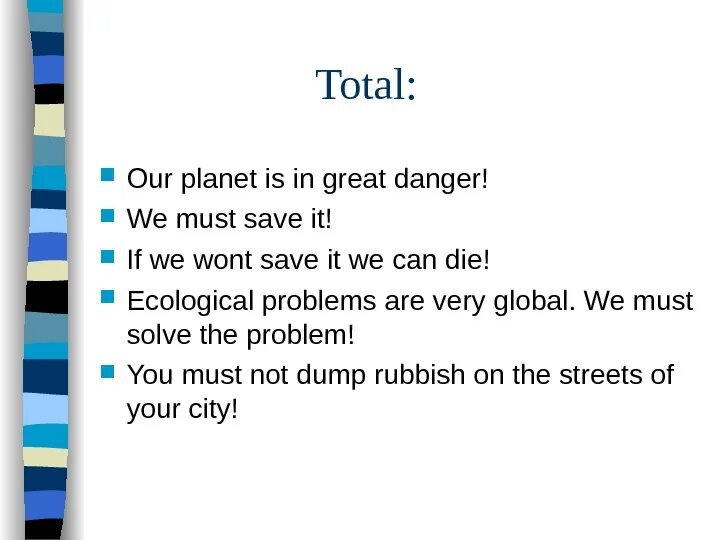 Total:

- Our planet is in great danger!
- We must save it!
- If we wont save it we can die!
- Ecological problems are very global. We must solve the problem!
- You must not dump rubbish on the streets of your city!